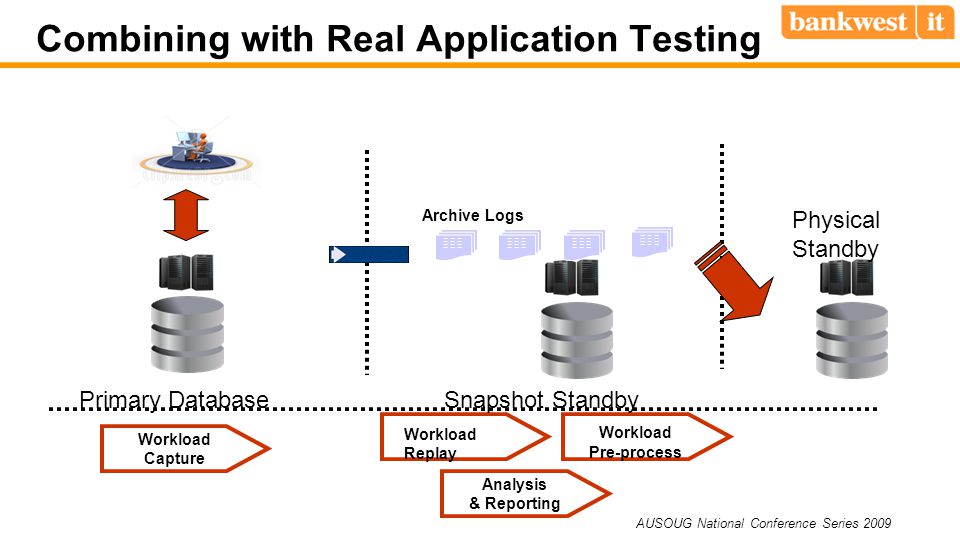 Combining with Real Application Testing

bankwest it

Archive Logs

Physical Standby

Primary Database

Snapshot Standby

Workload Capture

Workload Replay

Workload Pre-process

Analysis & Reporting

AUSOUG National Conference Series 2009